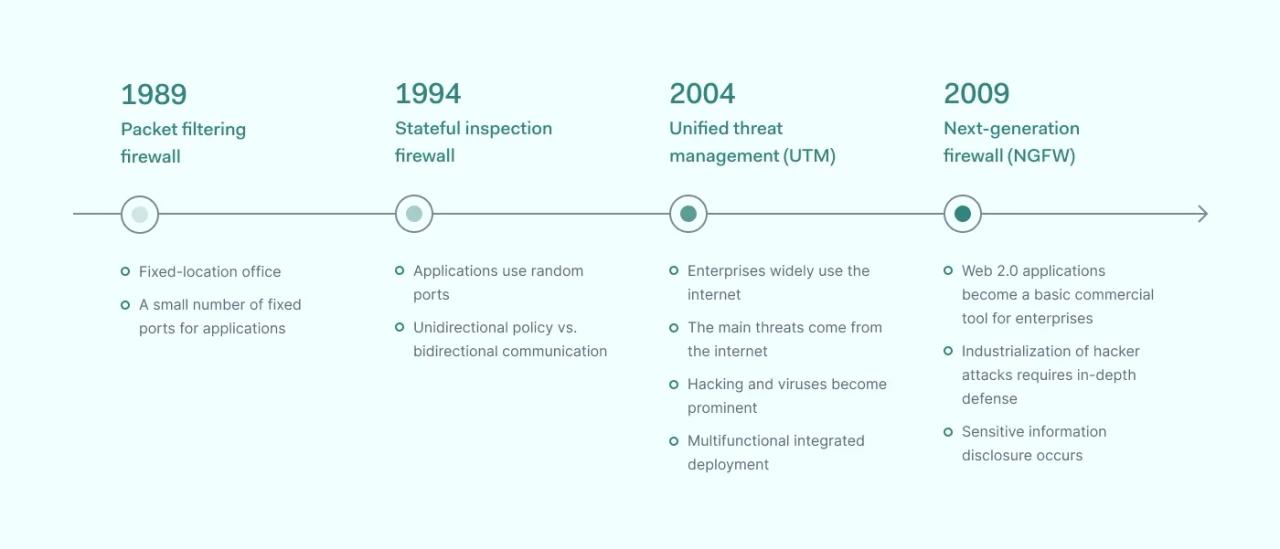 1989
Packet filtering firewall

Fixed-location office

A small number of fixed ports for applications

1994
Stateful inspection firewall

Applications use random ports

Unidirectional policy vs. bidirectional communication

2004
Unified threat management (UTM)

Enterprises widely use the internet

The main threats come from the internet

Hacking and viruses become prominent

Multifunctional integrated deployment

2009
Next-generation firewall (NGFW)

Web 2.0 applications become a basic commercial tool for enterprises

Industrialization of hacker attacks requires in-depth defense

Sensitive information disclosure occurs